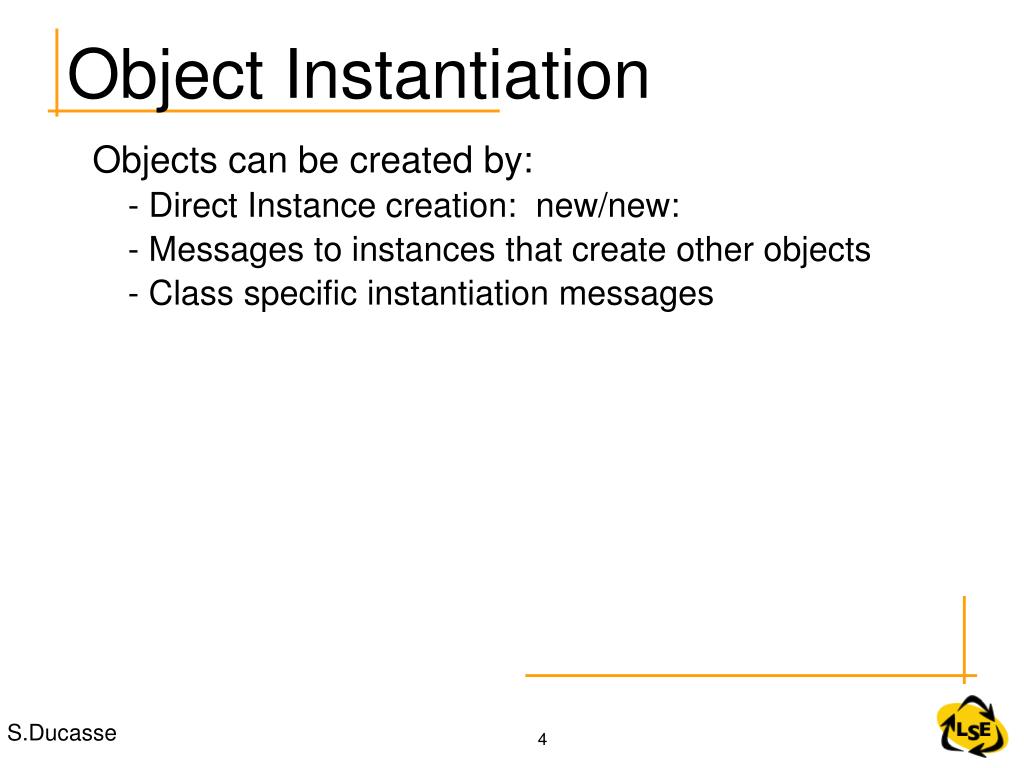 Object Instantiation

Objects can be created by:

- Direct Instance creation: new/new:
- Messages to instances that create other objects
- Class specific instantiation messages

S.Ducasse

4

LSE